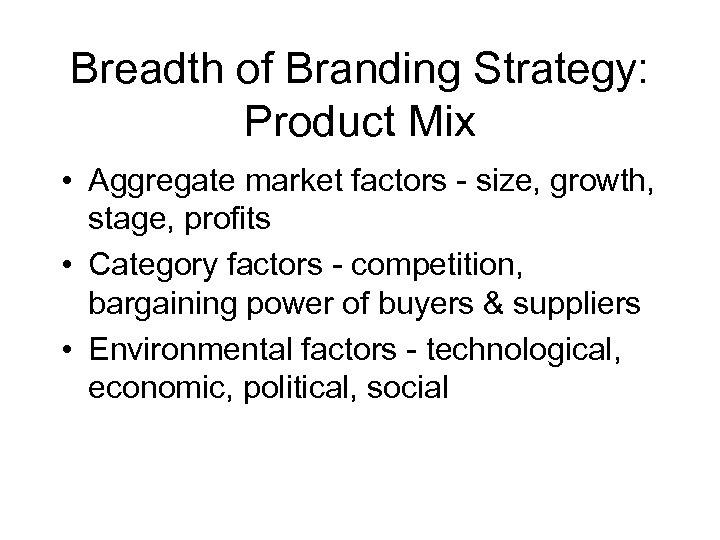 Breadth of Branding Strategy: Product Mix

• Aggregate market factors - size, growth, stage, profits
• Category factors - competition, bargaining power of buyers & suppliers
• Environmental factors - technological, economic, political, social